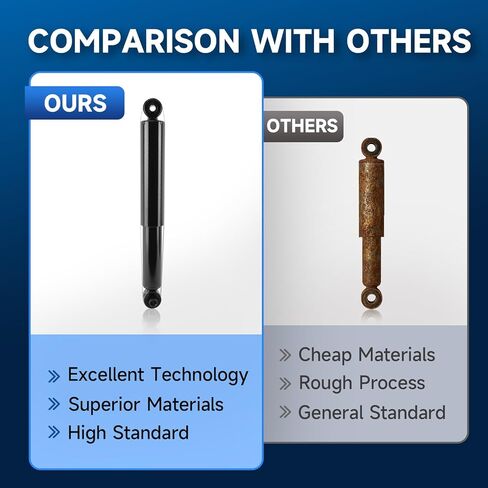 COMPARISON WITH OTHERS

OURS

» Excellent Technology
» Superior Materials
» High Standard

OTHERS

» Cheap Materials
» Rough Process
» General Standard